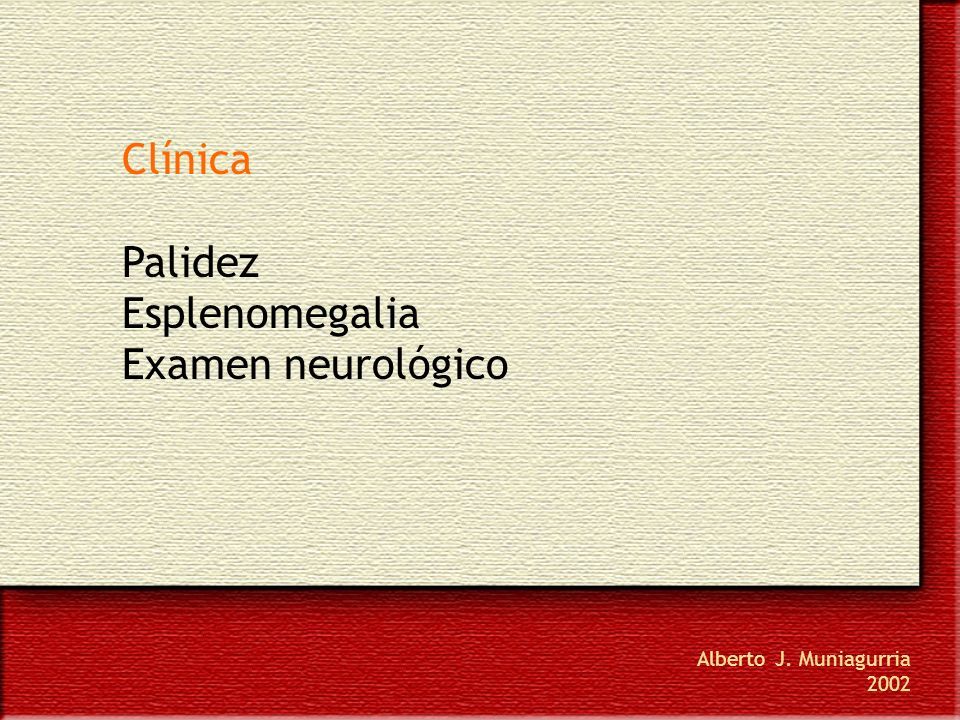 Clínica

Palidez
Esplenomegalia
Examen neurológico

Alberto J. Muniagurria
2002